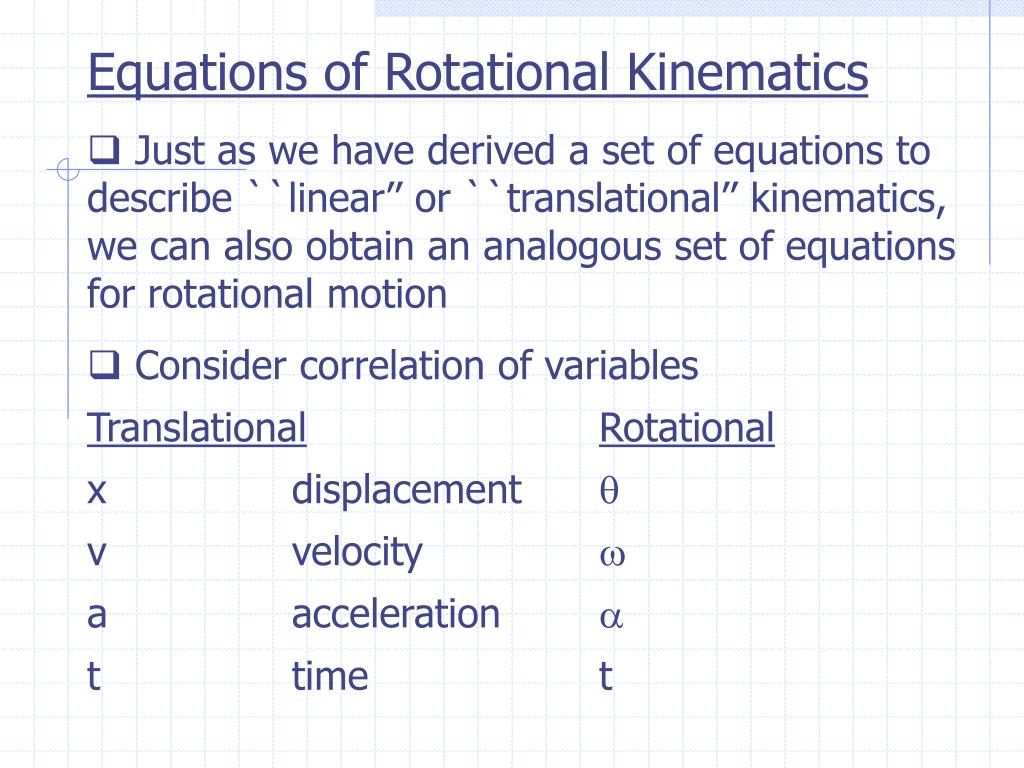 Equations of Rotational Kinematics

❑ Just as we have derived a set of equations to describe ``linear” or ``translational” kinematics, we can also obtain an analogous set of equations for rotational motion

❑ Consider correlation of variables

| Translational | | Rotational |
|---|---|---|
| x | displacement | $\theta$ |
| v | velocity | $\omega$ |
| a | acceleration | $\alpha$ |
| t | time | t |